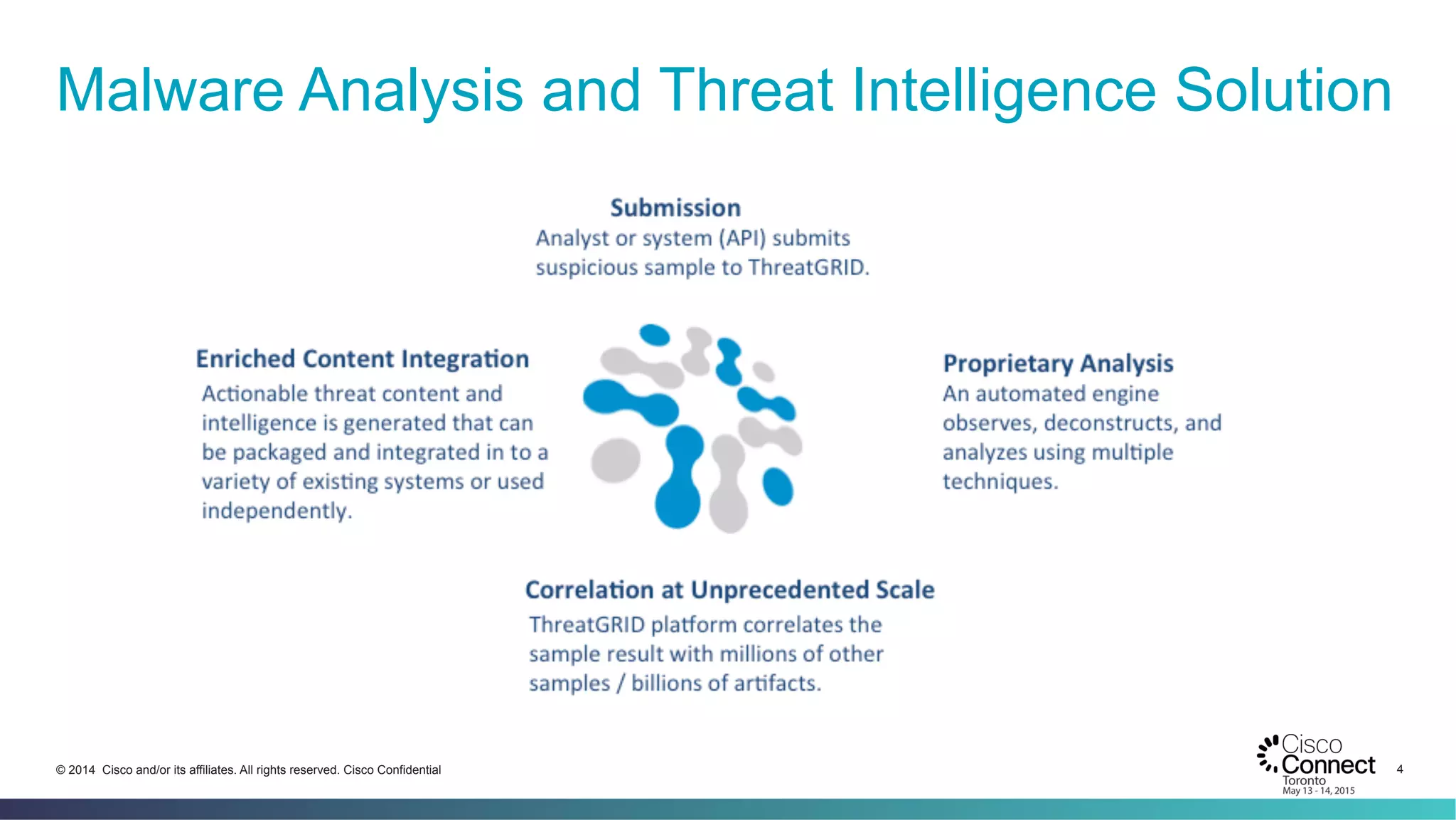 Malware Analysis and Threat Intelligence Solution

Submission
Analyst or system (API) submits suspicious sample to ThreatGRID.

Enriched Content Integration
Actionable threat content and intelligence is generated that can be packaged and integrated in to a variety of existing systems or used independently.

Proprietary Analysis
An automated engine observes, deconstructs, and analyzes using multiple techniques.

Correlation at Unprecedented Scale
ThreatGRID platform correlates the sample result with millions of other samples / billions of artifacts.

© 2014 Cisco and/or its affiliates. All rights reserved. Cisco Confidential

Cisco Connect
Toronto
May 13 - 14, 2015

4